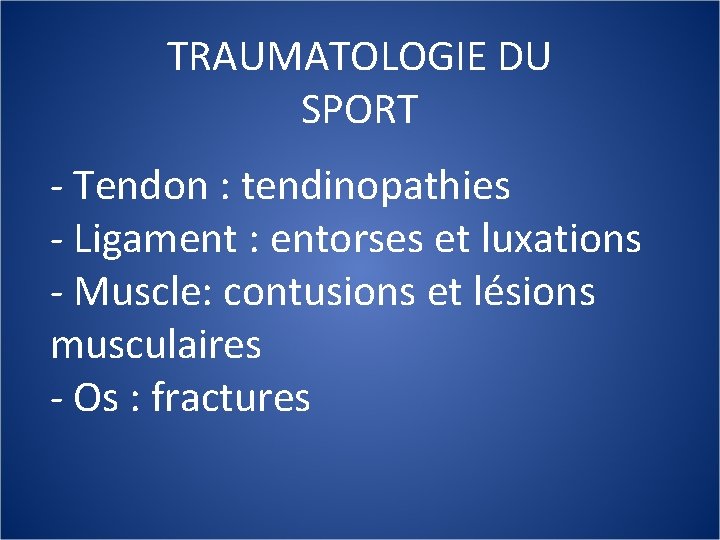 TRAUMATOLOGIE DU SPORT

- Tendon : tendinopathies
- Ligament : entorses et luxations
- Muscle: contusions et lésions musculaires
- Os : fractures